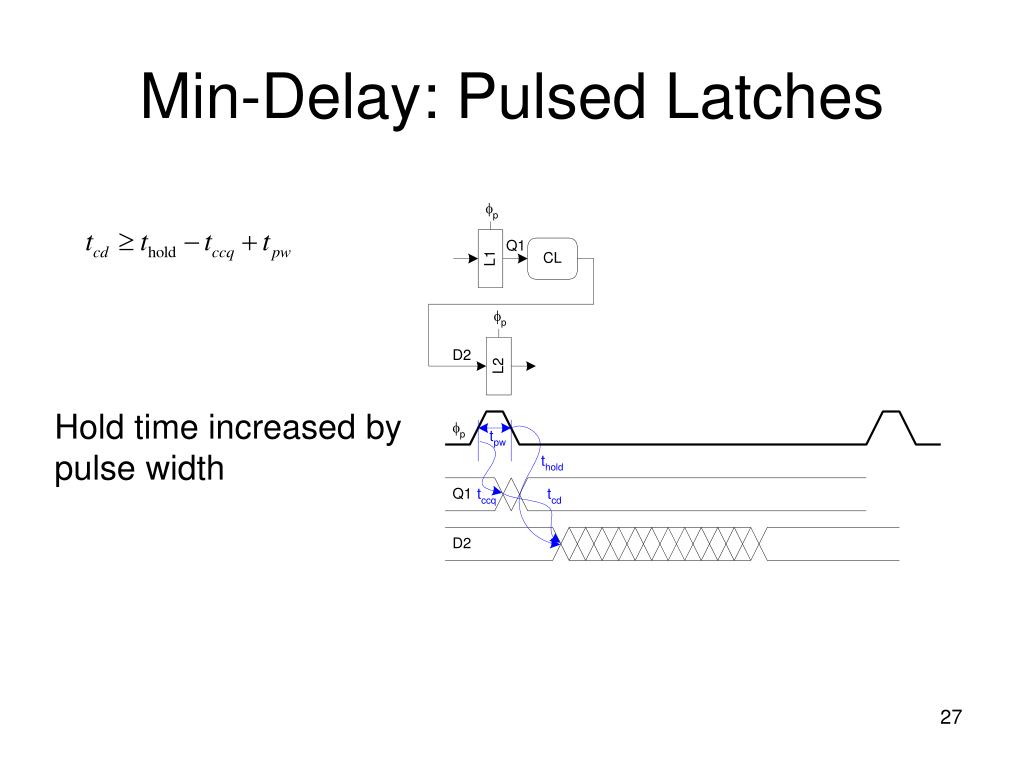 Min-Delay: Pulsed Latches

$t_{cd} \geq t_{\text{hold}} - t_{ccq} + t_{pw}$

$\phi_p$

L1

Q1

CL

$\phi_p$

D2

L2

Hold time increased by pulse width

$\phi_p$

$t_{pw}$

$t_{hold}$

Q1

$t_{ccq}$

$t_{cd}$

D2

27